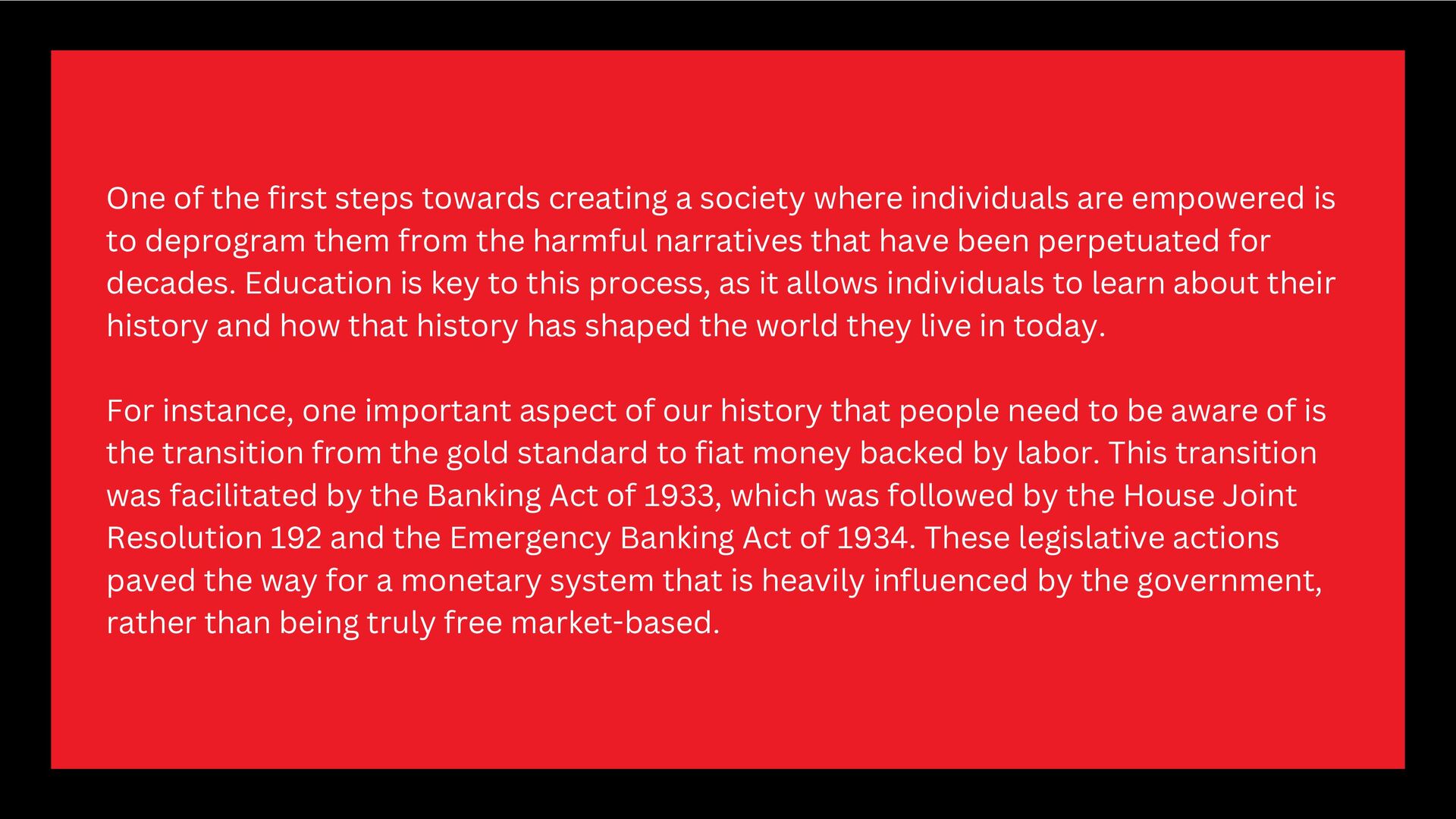 One of the first steps towards creating a society where individuals are empowered is to deprogram them from the harmful narratives that have been perpetuated for decades. Education is key to this process, as it allows individuals to learn about their history and how that history has shaped the world they live in today.

For instance, one important aspect of our history that people need to be aware of is the transition from the gold standard to fiat money backed by labor. This transition was facilitated by the Banking Act of 1933, which was followed by the House Joint Resolution 192 and the Emergency Banking Act of 1934. These legislative actions paved the way for a monetary system that is heavily influenced by the government, rather than being truly free market-based.